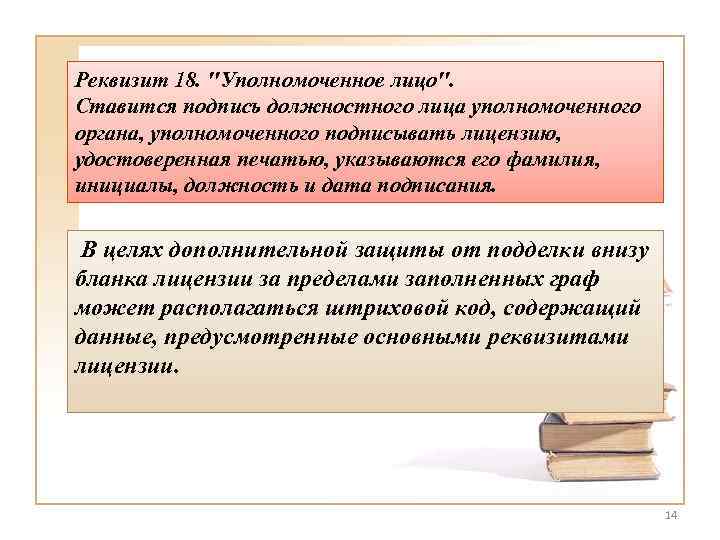 Реквизит 18. "Уполномоченное лицо".
Ставится подпись должностного лица уполномоченного органа, уполномоченного подписывать лицензию, удостоверенная печатью, указываются его фамилия, инициалы, должность и дата подписания.

В целях дополнительной защиты от подделки внизу бланка лицензии за пределами заполненных граф может располагаться штриховой код, содержащий данные, предусмотренные основными реквизитами лицензии.

14